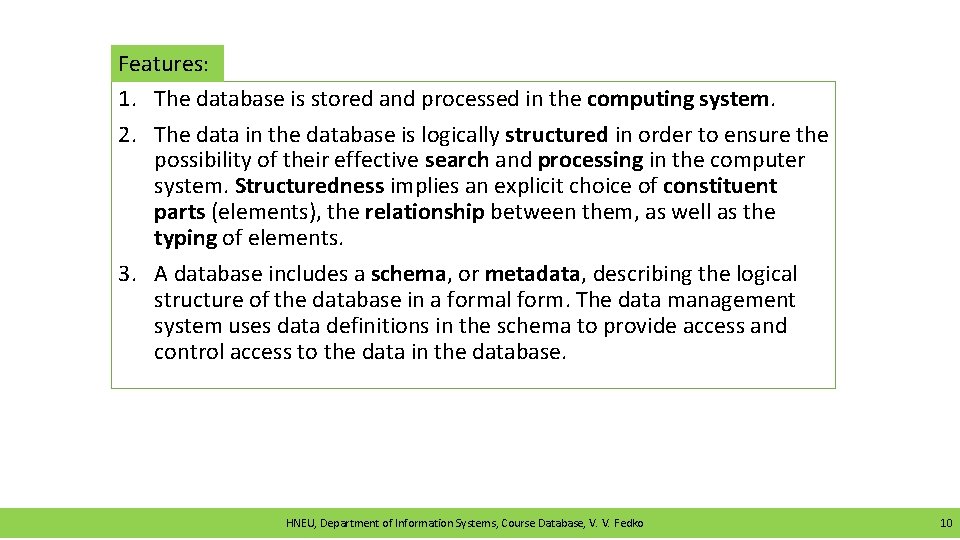 Features:

1. The database is stored and processed in the computing system.

2. The data in the database is logically structured in order to ensure the possibility of their effective search and processing in the computer system. Structuredness implies an explicit choice of constituent parts (elements), the relationship between them, as well as the typing of elements.

3. A database includes a schema, or metadata, describing the logical structure of the database in a formal form. The data management system uses data definitions in the schema to provide access and control access to the data in the database.

HNEU, Department of Information Systems, Course Database, V. V. Fedko

10